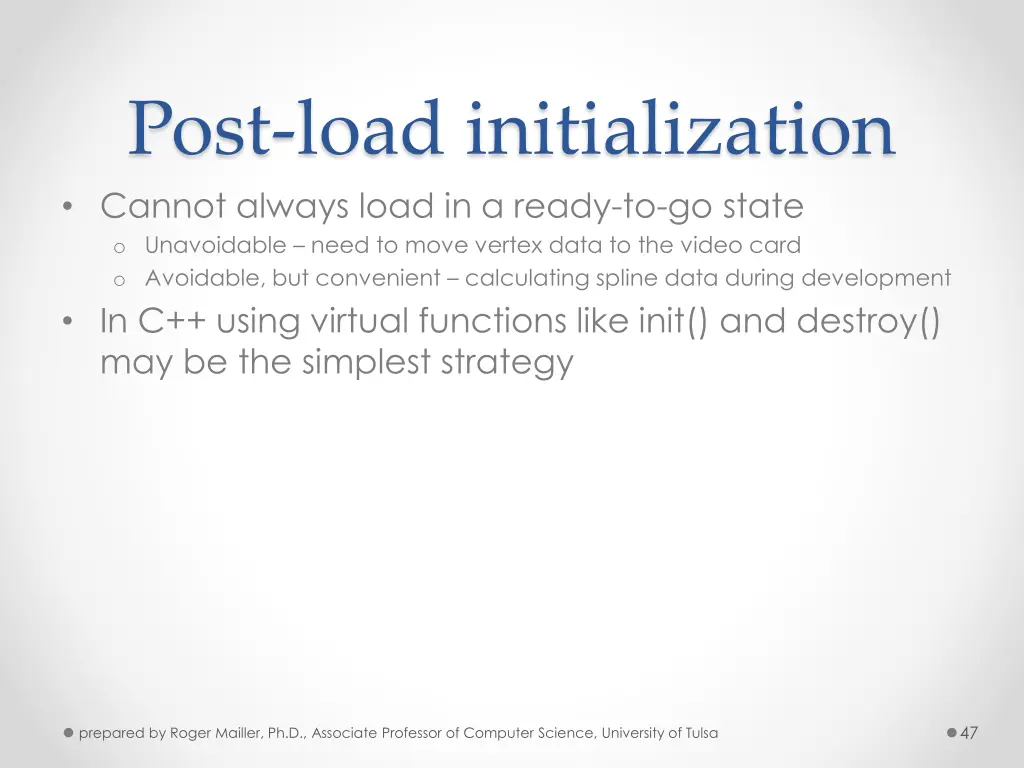 Post-load initialization

• Cannot always load in a ready-to-go state
  o Unavoidable – need to move vertex data to the video card
  o Avoidable, but convenient – calculating spline data during development
• In C++ using virtual functions like init() and destroy() may be the simplest strategy

prepared by Roger Mailler, Ph.D., Associate Professor of Computer Science, University of Tulsa

47